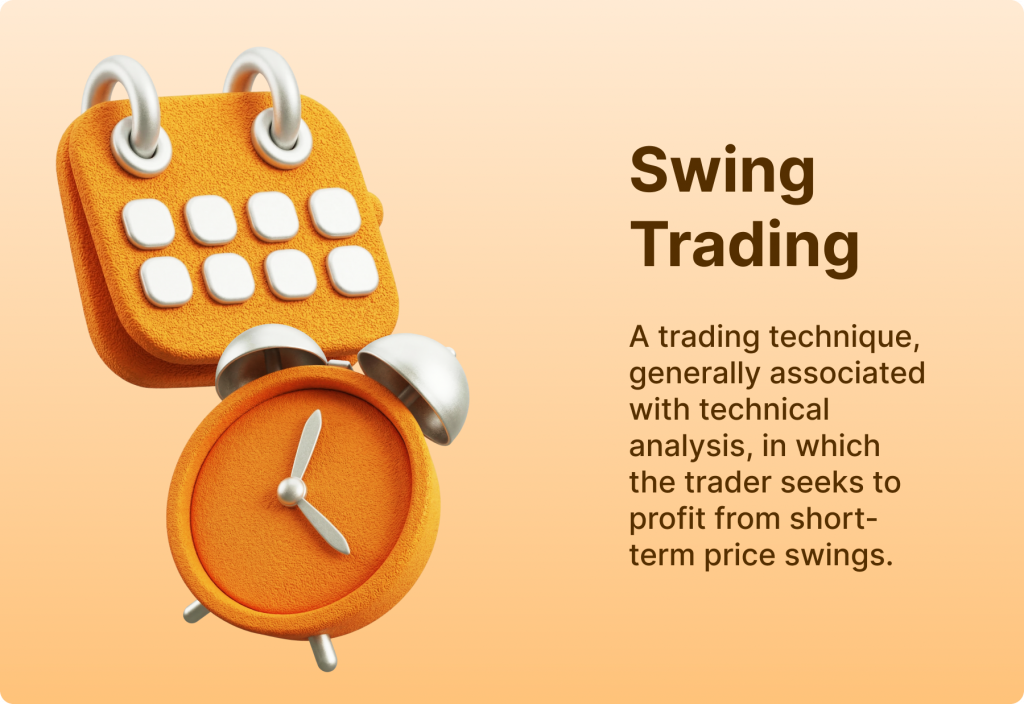 Swing Trading

A trading technique, generally associated with technical analysis, in which the trader seeks to profit from short-term price swings.